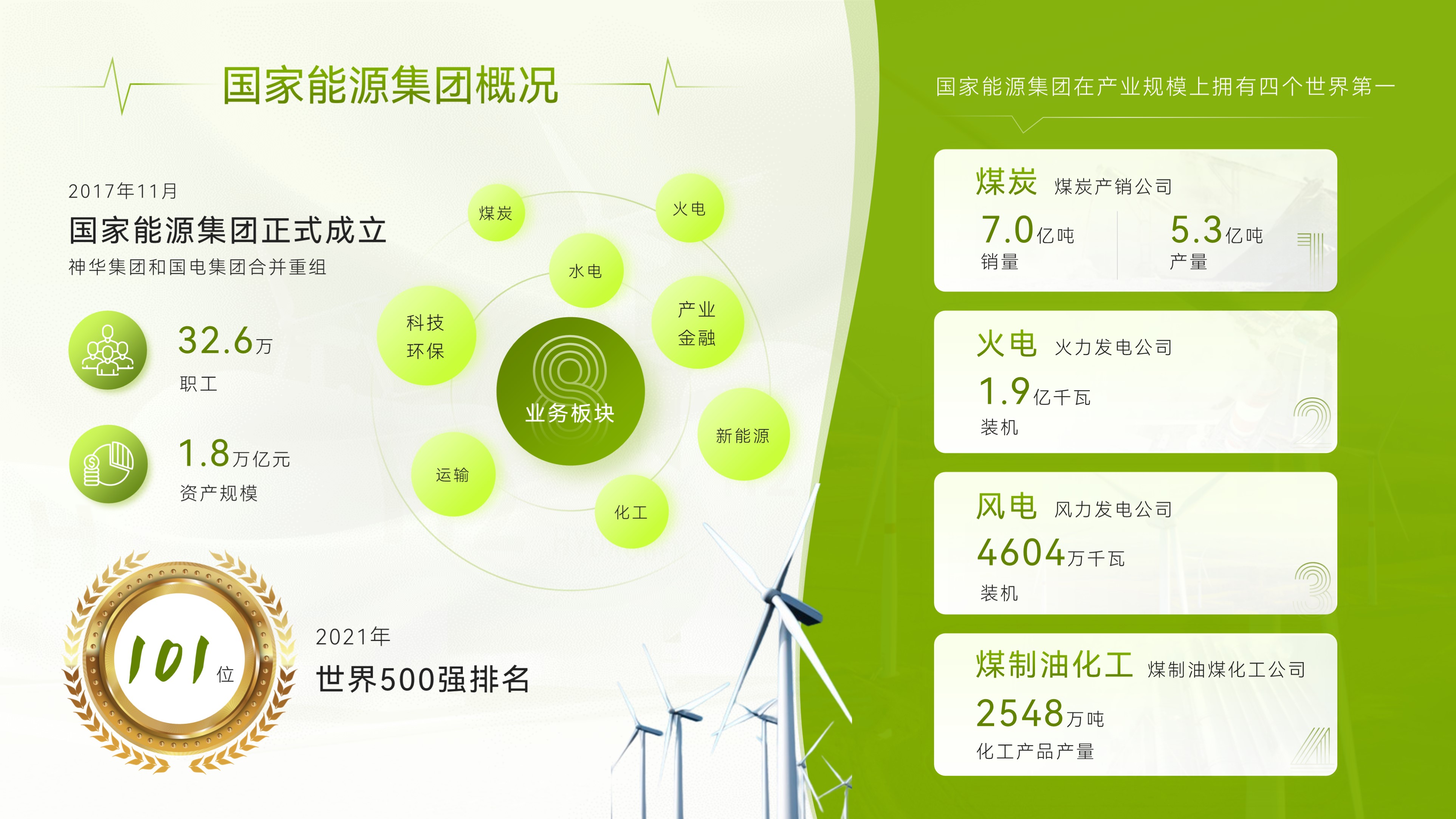 国家能源集团概况

2017年11月
国家能源集团正式成立
神华集团和国电集团合并重组

32.6万
职工

1.8万亿元
资产规模

101位

2021年
世界500强排名

煤炭
火电
水电
科技环保
产业金融
8
业务板块
新能源
运输
化工

国家能源集团在产业规模上拥有四个世界第一

煤炭 煤炭产销公司
7.0亿吨
销量
5.3亿吨
产量
1

火电 火力发电公司
1.9亿千瓦
装机
2

风电 风力发电公司
4604万千瓦
装机
3

煤制油化工 煤制油煤化工公司
2548万吨
化工产品产量
4